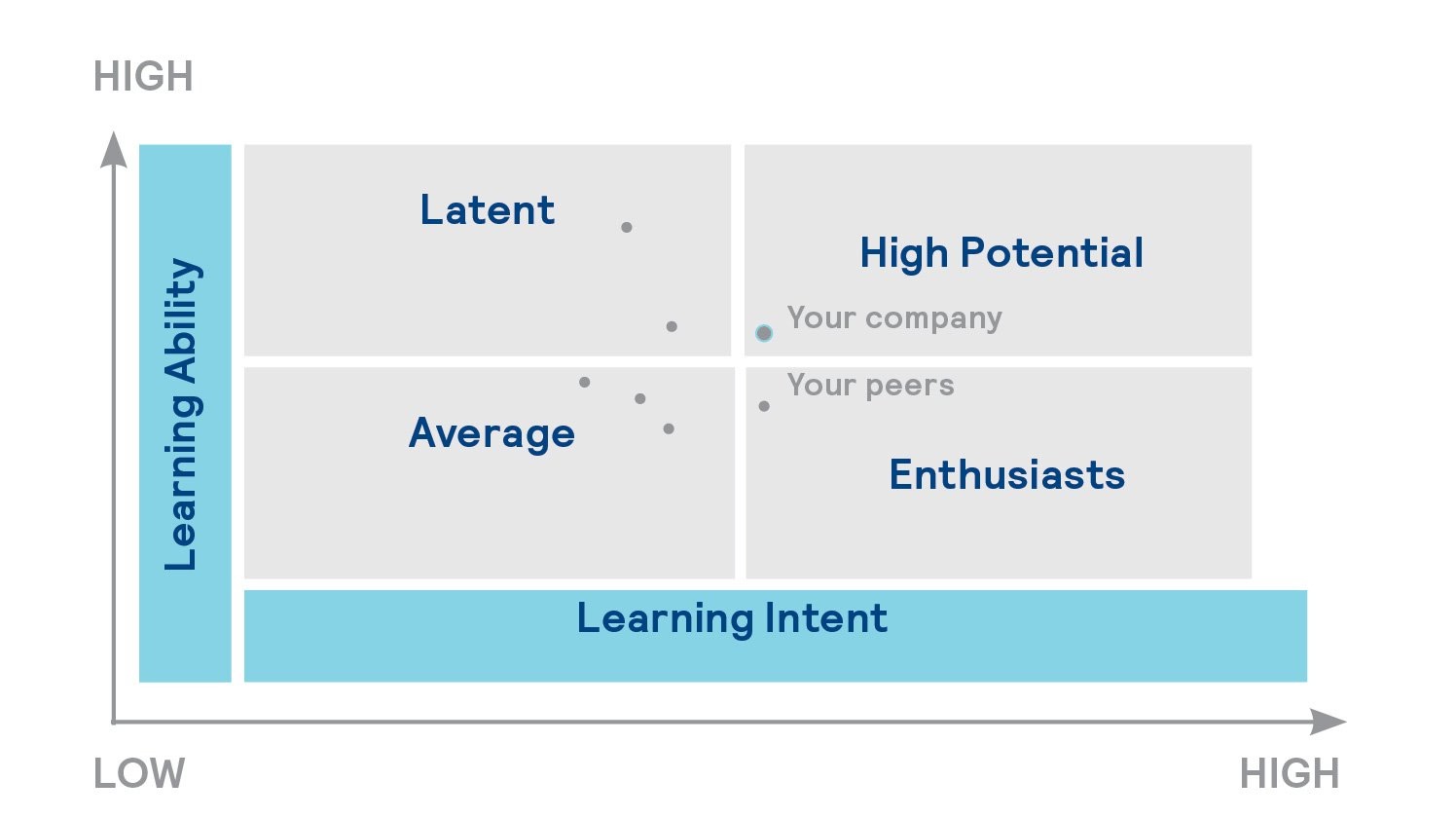 HIGH

Learning Ability

Latent

High Potential

Your company

Your peers

Average

Enthusiasts

Learning Intent

LOW

HIGH